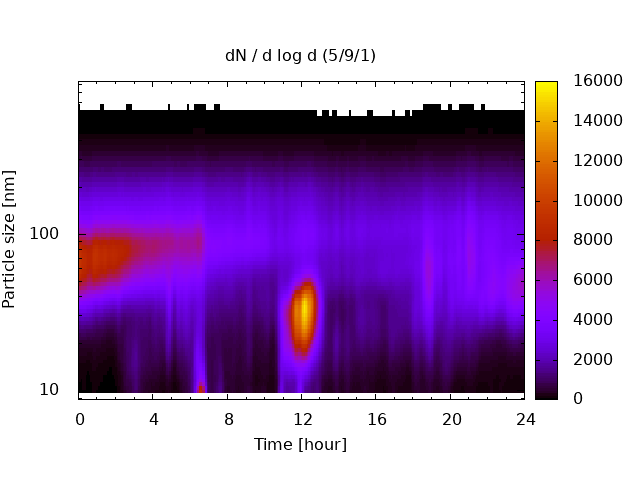 dN / d log d (5/9/1)

Particle size [nm]

100

10

0 4 8 12 16 20 24

Time [hour]

16000
14000
12000
10000
8000
6000
4000
2000
0